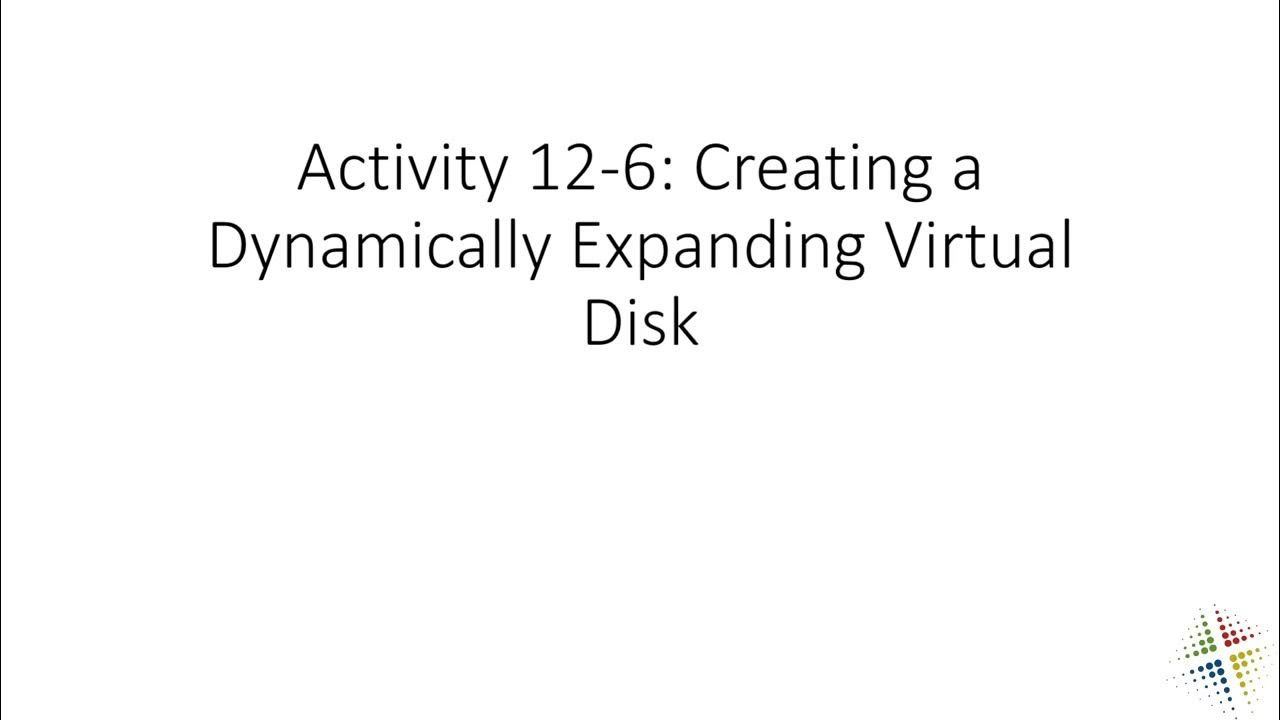 Activity 12-6: Creating a Dynamically Expanding Virtual Disk